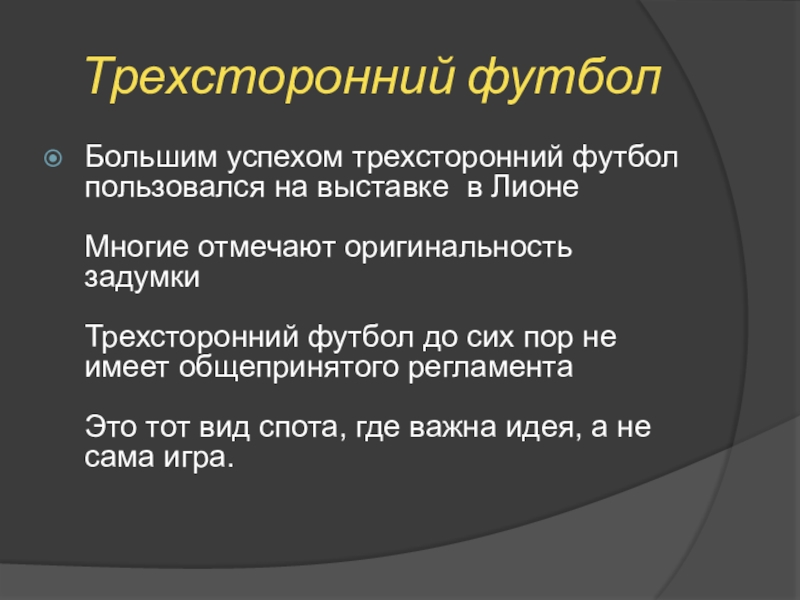 Трехсторонний футбол

Большим успехом трехсторонний футбол пользовался на выставке в Лионе

Многие отмечают оригинальность задумки

Трехсторонний футбол до сих пор не имеет общепринятого регламента

Это тот вид спота, где важна идея, а не сама игра.